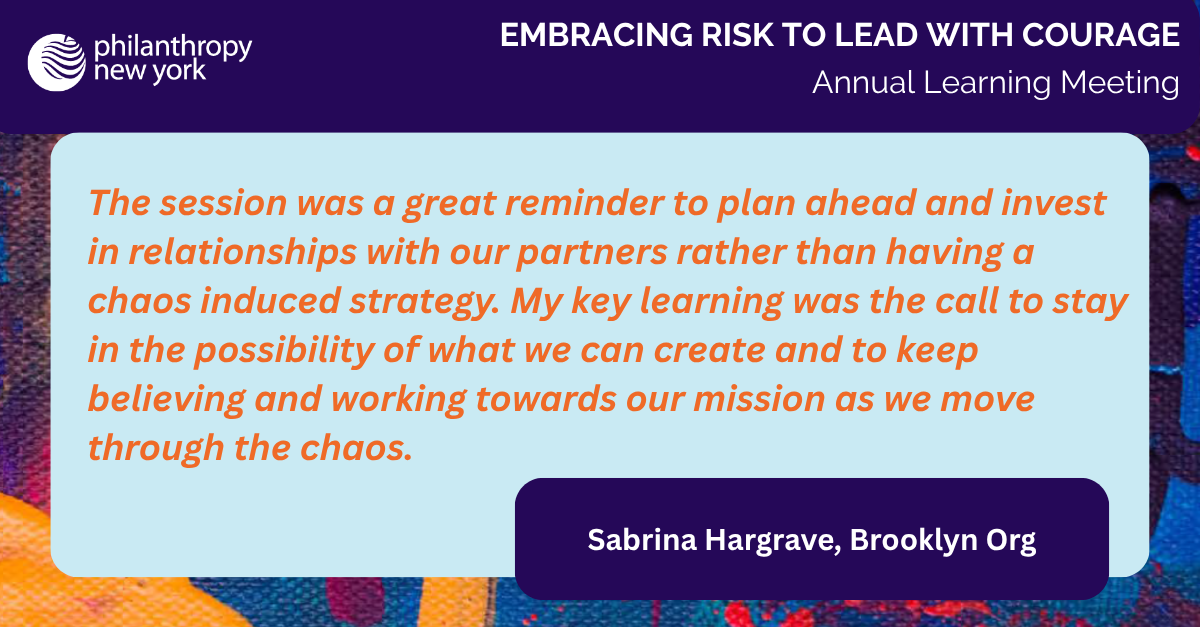 philanthropy
new york

EMBRACING RISK TO LEAD WITH COURAGE
Annual Learning Meeting

The session was a great reminder to plan ahead and invest in relationships with our partners rather than having a chaos induced strategy. My key learning was the call to stay in the possibility of what we can create and to keep believing and working towards our mission as we move through the chaos.

Sabrina Hargrave, Brooklyn Org